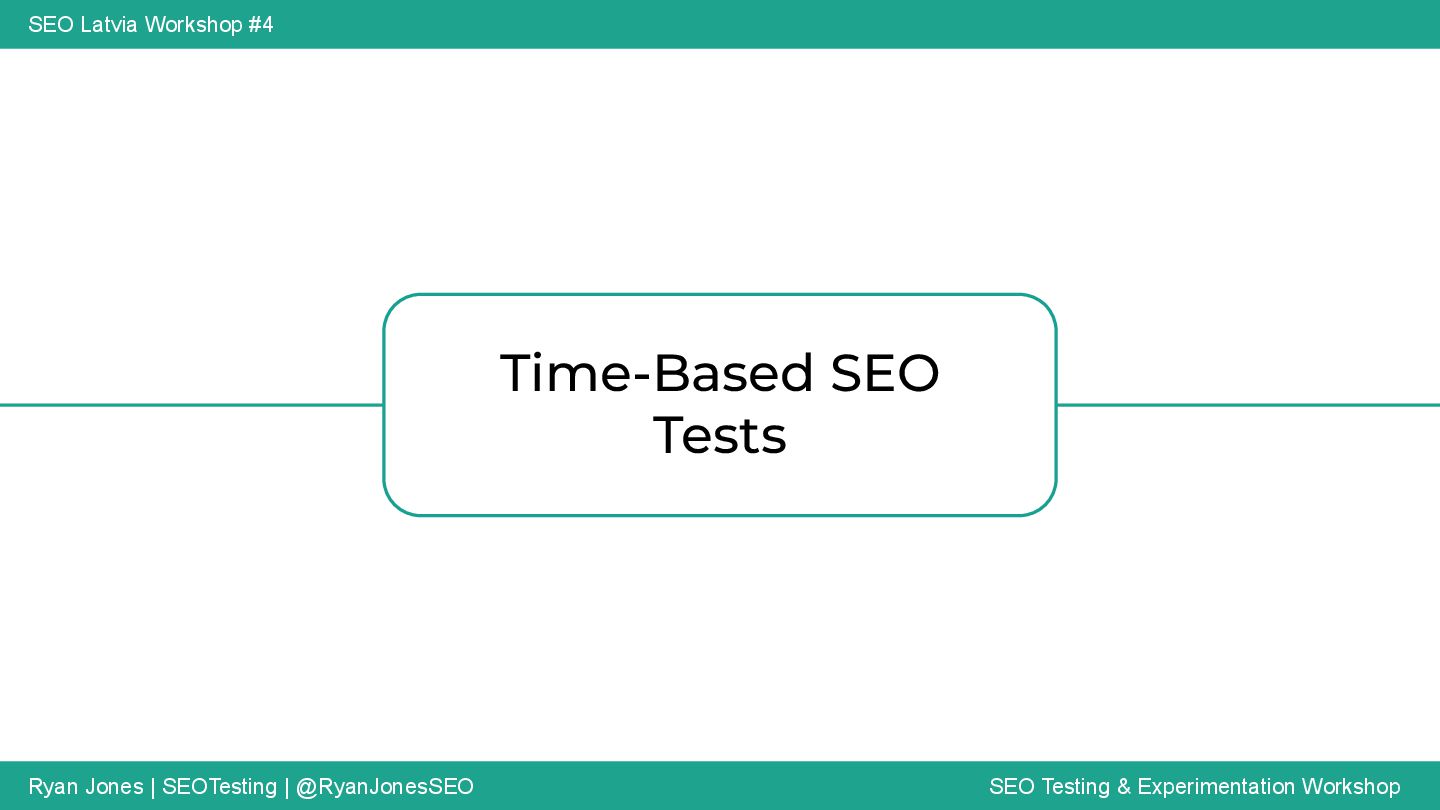 SEO Latvia Workshop #4

Time-Based SEO Tests

Ryan Jones | SEOTesting | @RyanJonesSEO

SEO Testing & Experimentation Workshop